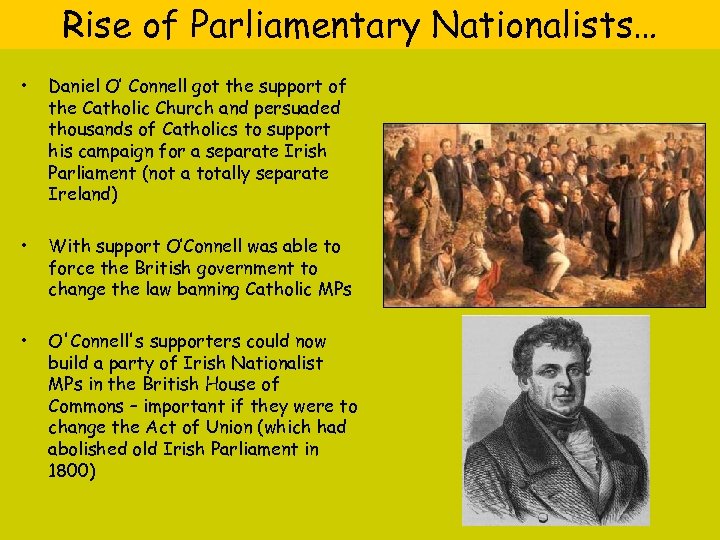 Rise of Parliamentary Nationalists…

• Daniel O' Connell got the support of the Catholic Church and persuaded thousands of Catholics to support his campaign for a separate Irish Parliament (not a totally separate Ireland)

• With support O'Connell was able to force the British government to change the law banning Catholic MPs

• O'Connell's supporters could now build a party of Irish Nationalist MPs in the British House of Commons – important if they were to change the Act of Union (which had abolished old Irish Parliament in 1800)